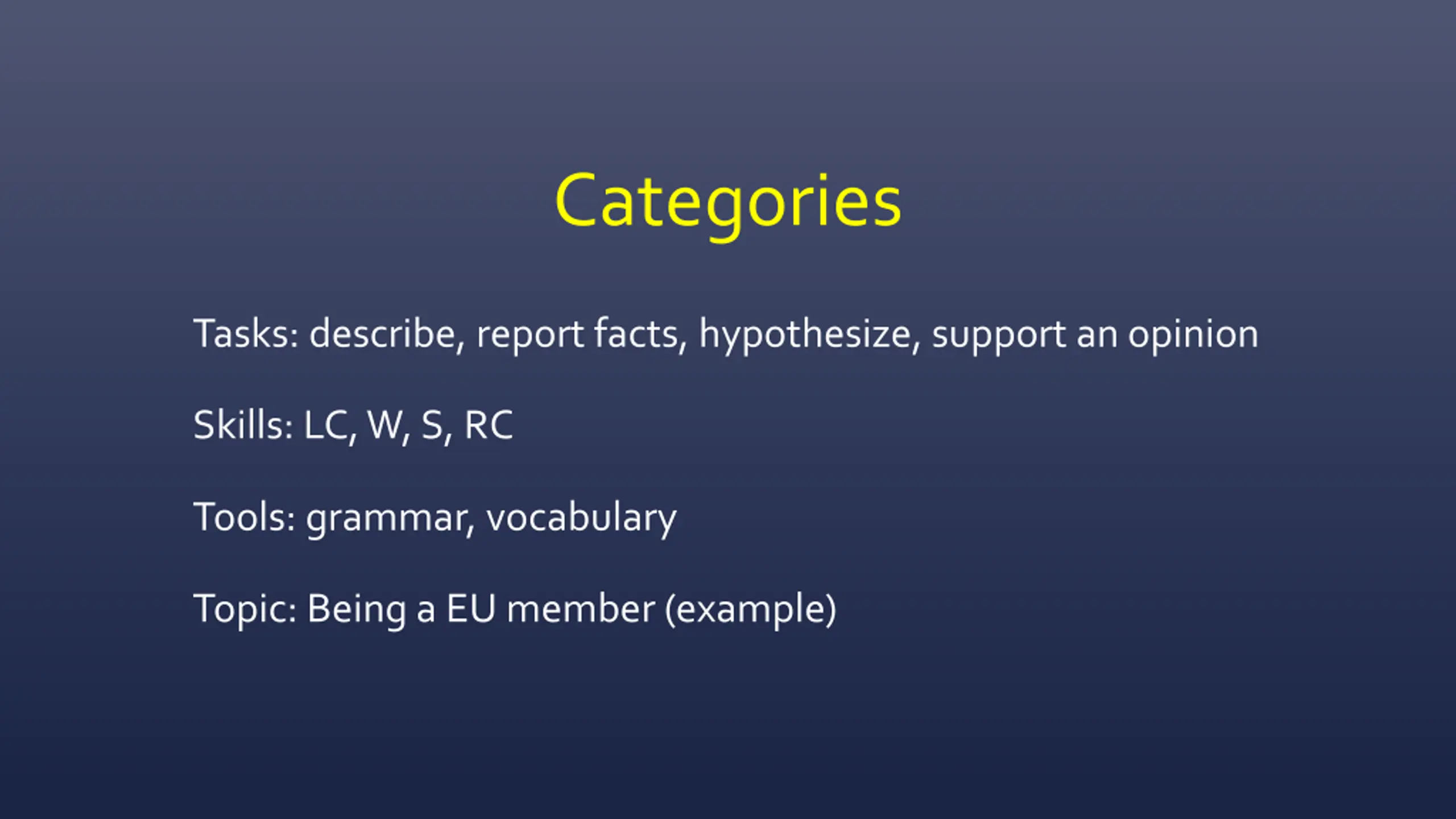 Categories

Tasks: describe, report facts, hypothesize, support an opinion

Skills: LC, W, S, RC

Tools: grammar, vocabulary

Topic: Being a EU member (example)